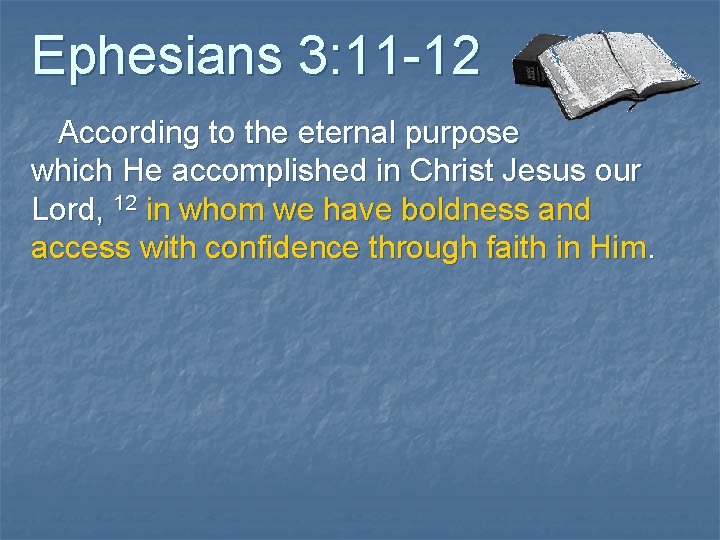 Ephesians 3:11-12

According to the eternal purpose which He accomplished in Christ Jesus our Lord, $^{12}$ in whom we have boldness and access with confidence through faith in Him.